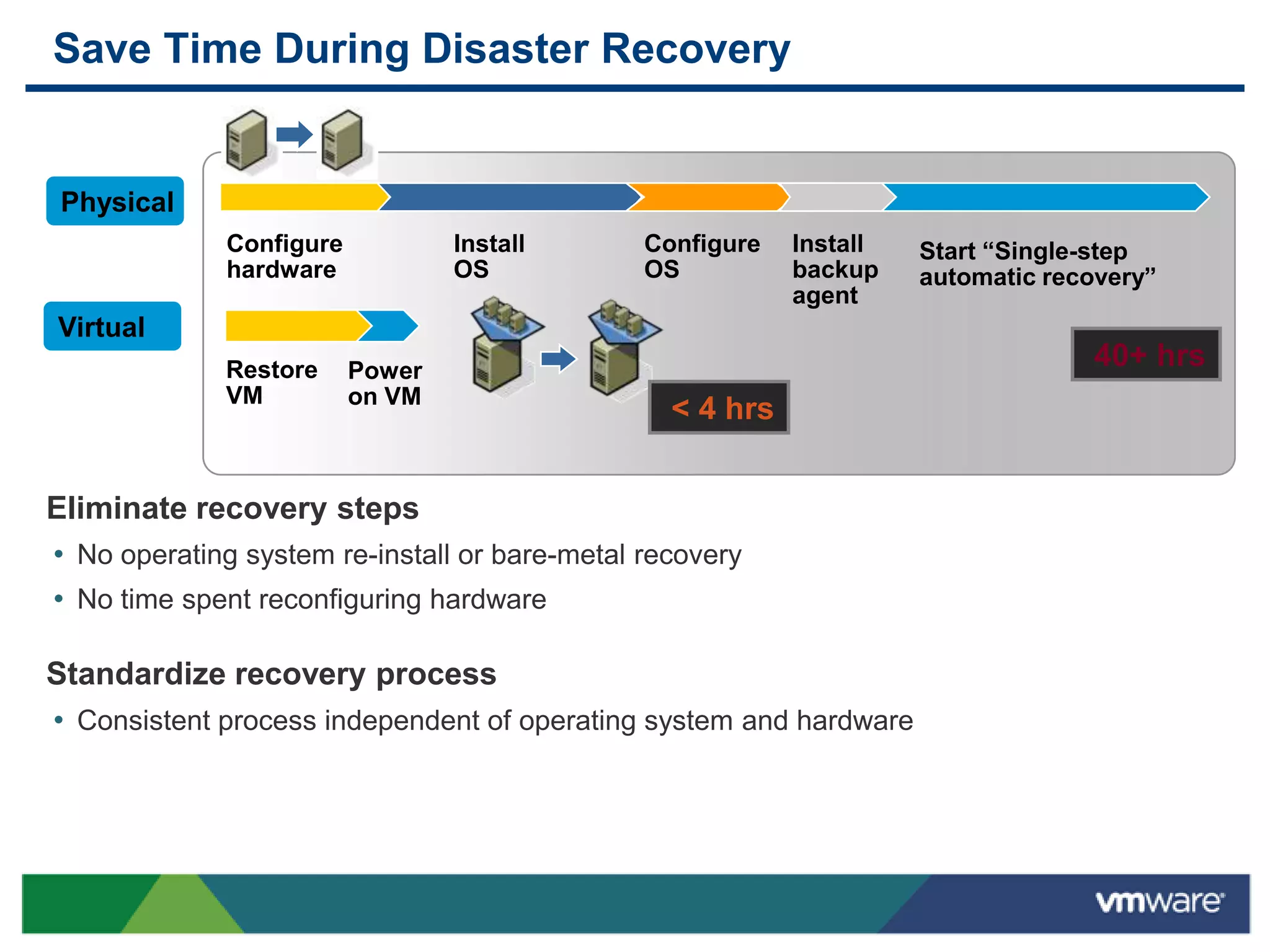 Save Time During Disaster Recovery

Physical

Configure hardware

Install OS

Configure OS

Install backup agent

Start “Single-step automatic recovery”

40+ hrs

Virtual

Restore VM

Power on VM

< 4 hrs

Eliminate recovery steps

• No operating system re-install or bare-metal recovery

• No time spent reconfiguring hardware

Standardize recovery process

• Consistent process independent of operating system and hardware

vmware